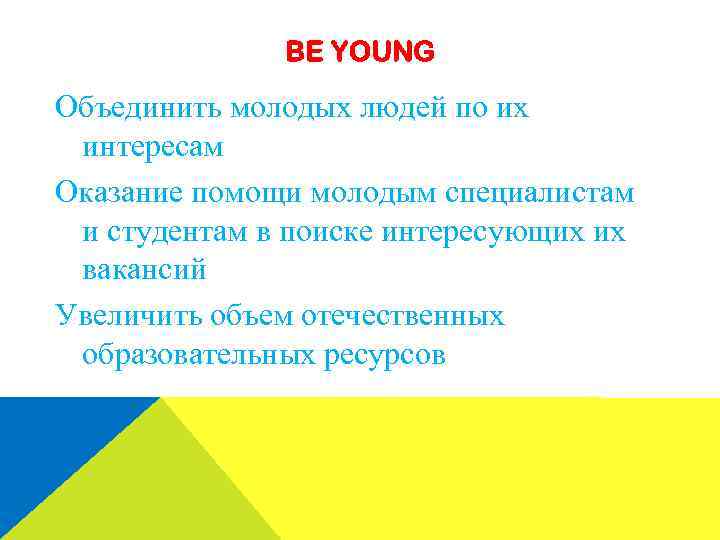 BE YOUNG

Объединить молодых людей по их интересам

Оказание помощи молодым специалистам и студентам в поиске интересующих их вакансий

Увеличить объем отечественных образовательных ресурсов